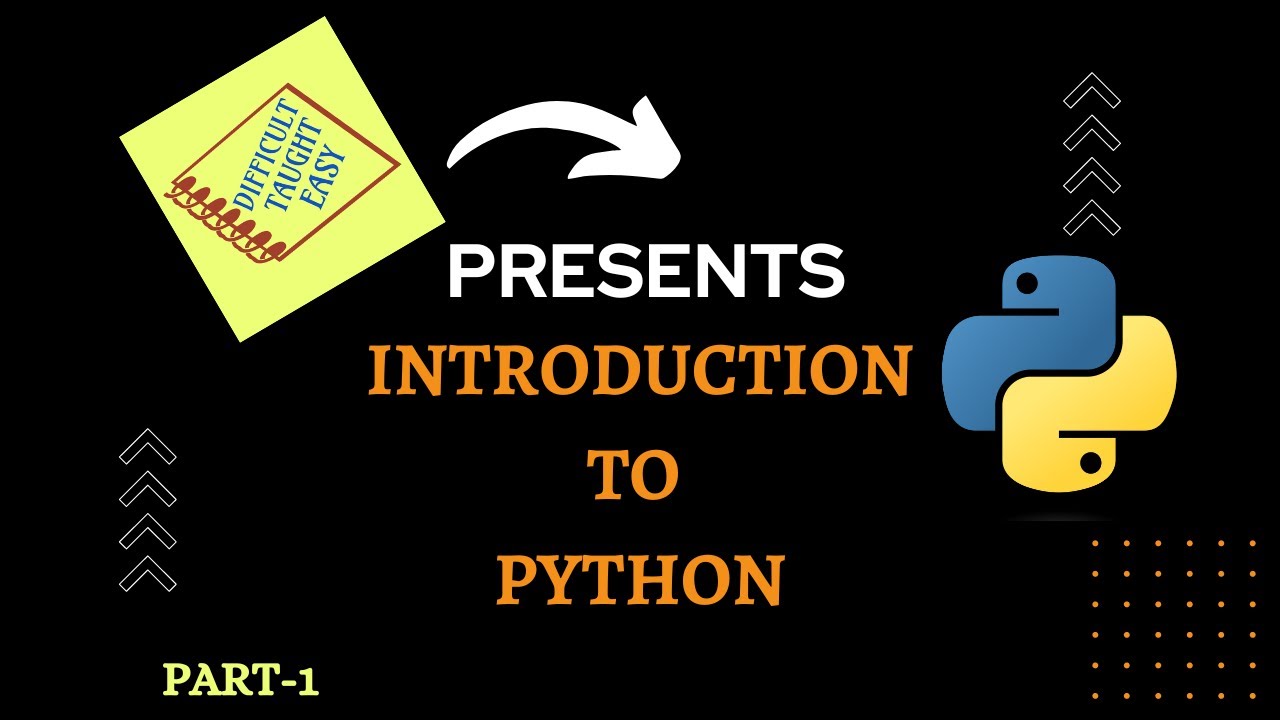 DIFFICULT TAUGHT EASY

PRESENTS

INTRODUCTION TO PYTHON

PART-1